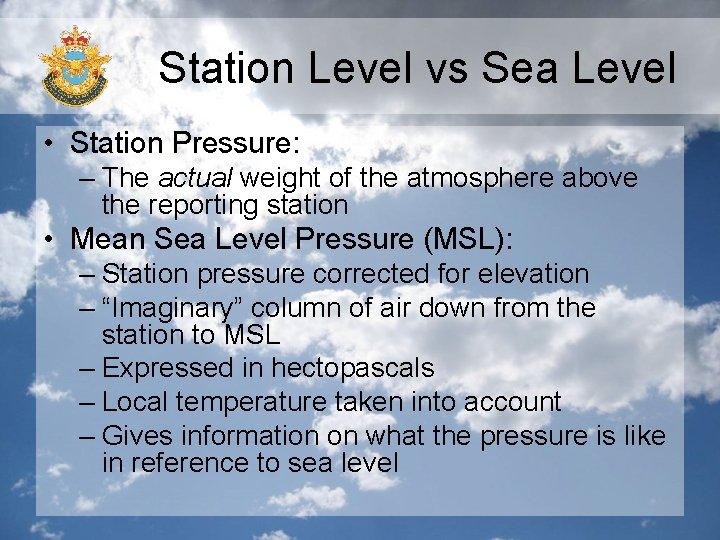 Station Level vs Sea Level

• Station Pressure:
– The actual weight of the atmosphere above the reporting station
• Mean Sea Level Pressure (MSL):
– Station pressure corrected for elevation
– “Imaginary” column of air down from the station to MSL
– Expressed in hectopascals
– Local temperature taken into account
– Gives information on what the pressure is like in reference to sea level